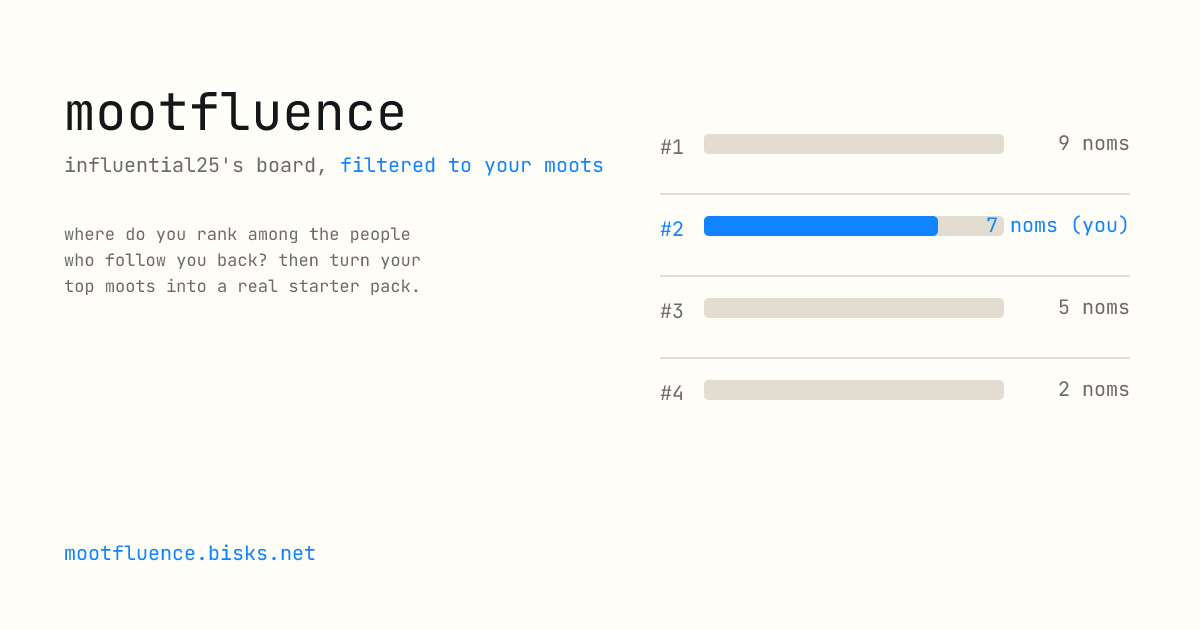 mootfluence

influential25's board, filtered to your moots

where do you rank among the people who follow you back? then turn your top moots into a real starter pack.

#1 9 noms

#2 7 noms (you)

#3 5 noms

#4 2 noms

mootfluence.bisks.net